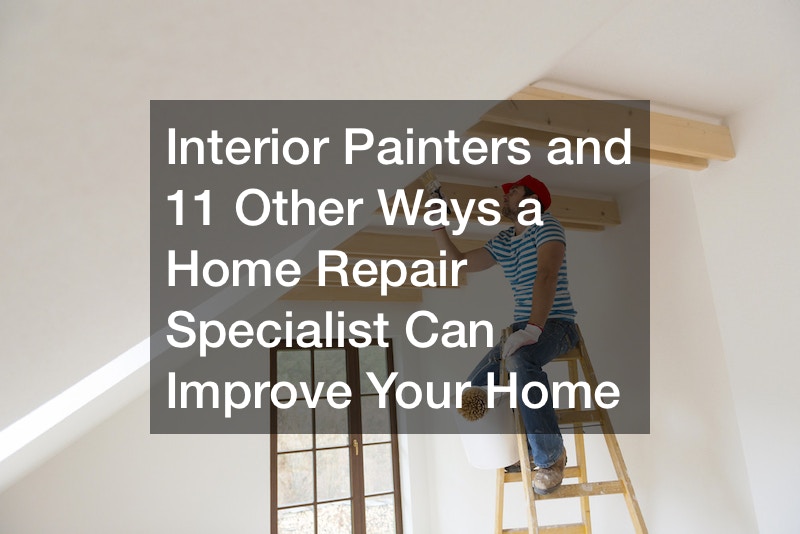 Interior Painters and 11 Other Ways a Home Repair Specialist Can Improve Your Home